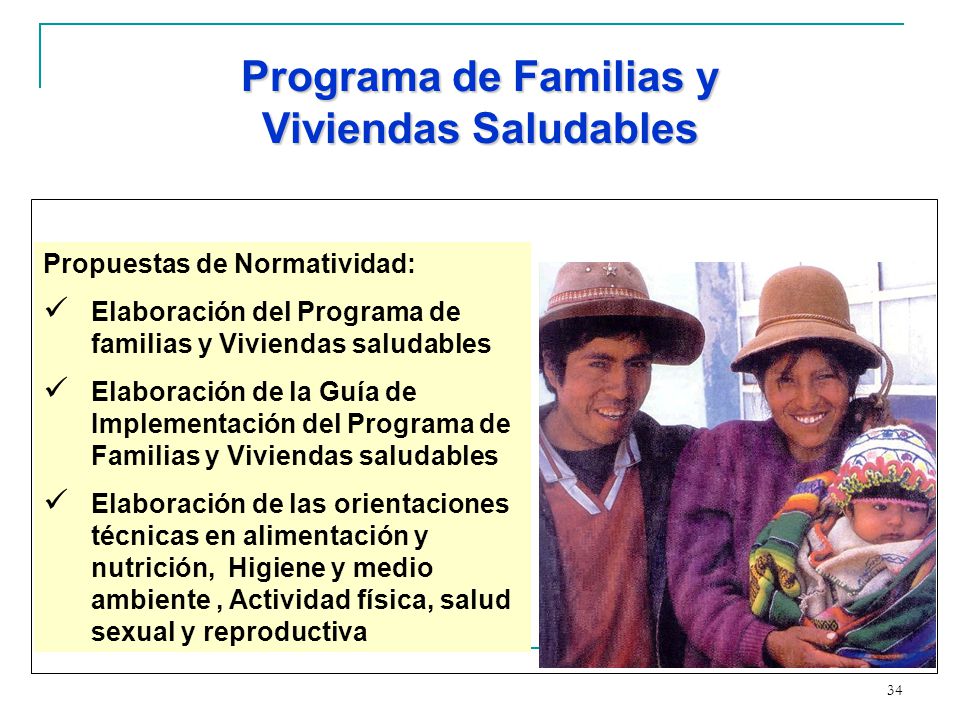 Programa de Familias y Viviendas Saludables

Propuestas de Normatividad:

✓ Elaboración del Programa de familias y Viviendas saludables

✓ Elaboración de la Guía de Implementación del Programa de Familias y Viviendas saludables

✓ Elaboración de las orientaciones técnicas en alimentación y nutrición, Higiene y medio ambiente , Actividad física, salud sexual y reproductiva

34